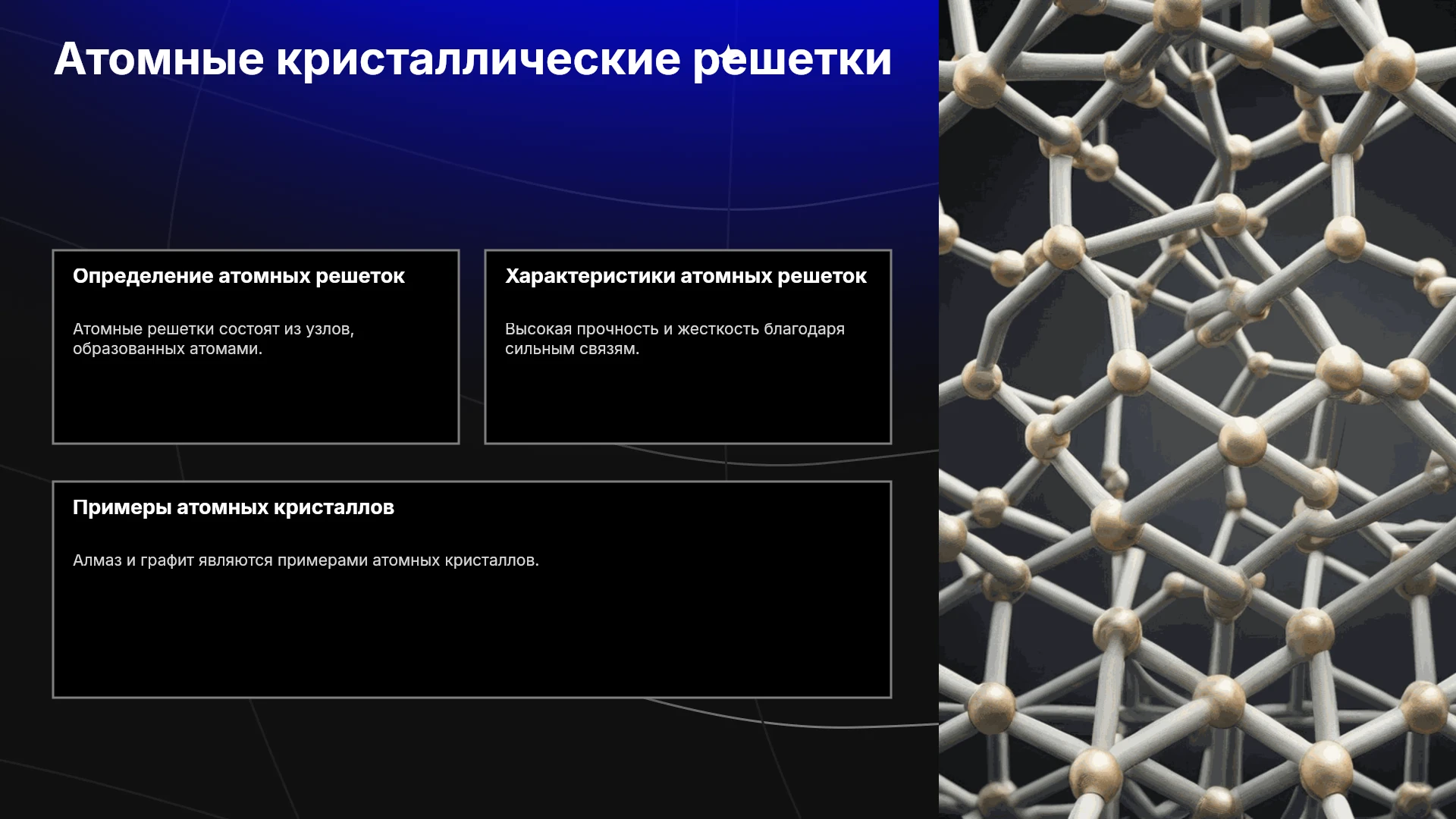 Атомные кристаллические решетки

Определение атомных решеток

Атомные решетки состоят из узлов, образованных атомами.

Характеристики атомных решеток

Высокая прочность и жесткость благодаря сильным связям.

Примеры атомных кристаллов

Алмаз и графит являются примерами атомных кристаллов.